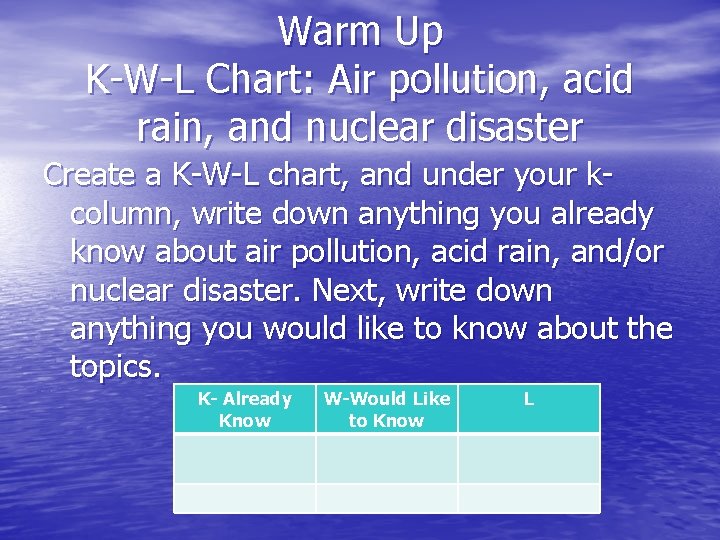 Warm Up
K-W-L Chart: Air pollution, acid rain, and nuclear disaster

Create a K-W-L chart, and under your k-column, write down anything you already know about air pollution, acid rain, and/or nuclear disaster. Next, write down anything you would like to know about the topics.

| K- Already Know | W-Would Like to Know | L |
|---|---|---|
| | | |
| | | |